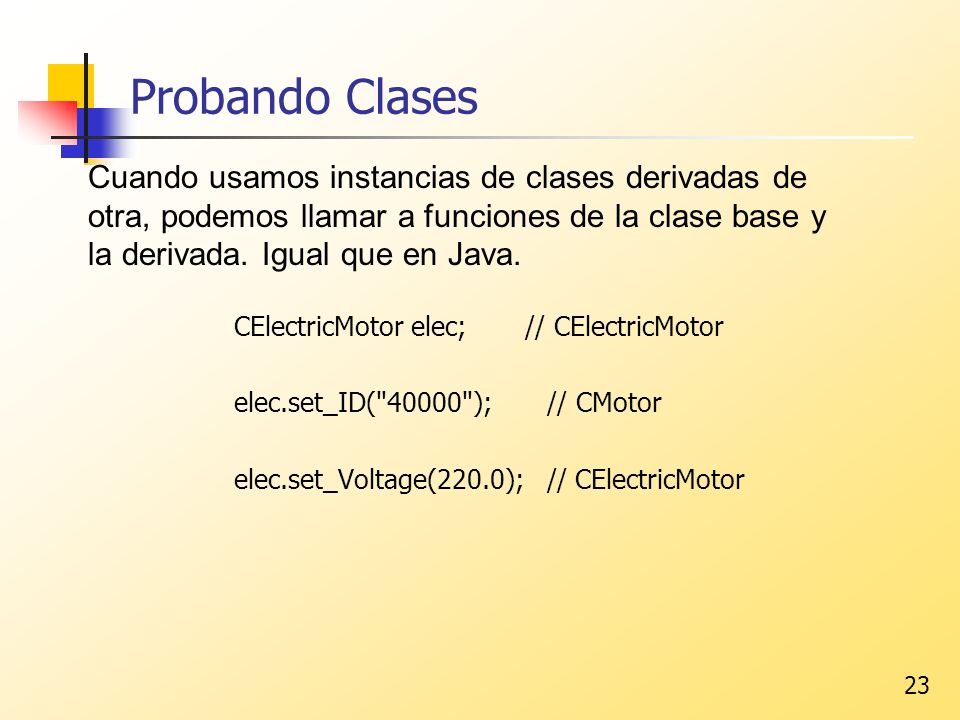 Probando Clases

Cuando usamos instancias de clases derivadas de otra, podemos llamar a funciones de la clase base y la derivada. Igual que en Java.

CElectricMotor elec; // CElectricMotor

elec.set_ID("40000"); // CMotor

elec.set_Voltage(220.0); // CElectricMotor

23